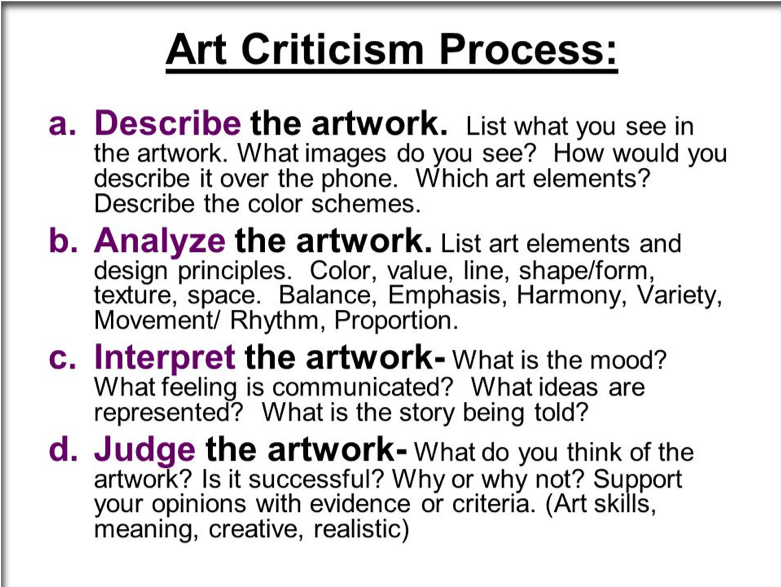 Art Criticism Process:

a. Describe the artwork. List what you see in the artwork. What images do you see? How would you describe it over the phone. Which art elements? Describe the color schemes.

b. Analyze the artwork. List art elements and design principles. Color, value, line, shape/form, texture, space. Balance, Emphasis, Harmony, Variety, Movement/ Rhythm, Proportion.

c. Interpret the artwork- What is the mood? What feeling is communicated? What ideas are represented? What is the story being told?

d. Judge the artwork- What do you think of the artwork? Is it successful? Why or why not? Support your opinions with evidence or criteria. (Art skills, meaning, creative, realistic)